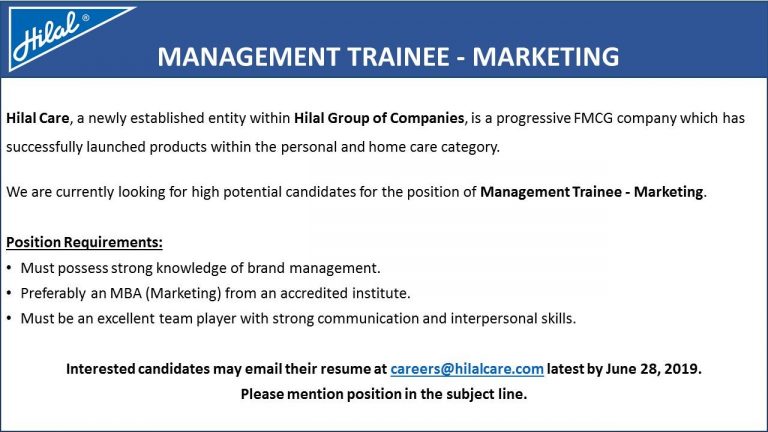 Hilal®

MANAGEMENT TRAINEE - MARKETING

Hilal Care, a newly established entity within Hilal Group of Companies, is a progressive FMCG company which has successfully launched products within the personal and home care category.

We are currently looking for high potential candidates for the position of Management Trainee - Marketing.

Position Requirements:
• Must possess strong knowledge of brand management.
• Preferably an MBA (Marketing) from an accredited institute.
• Must be an excellent team player with strong communication and interpersonal skills.

Interested candidates may email their resume at careers@hilalcare.com latest by June 28, 2019.
Please mention position in the subject line.